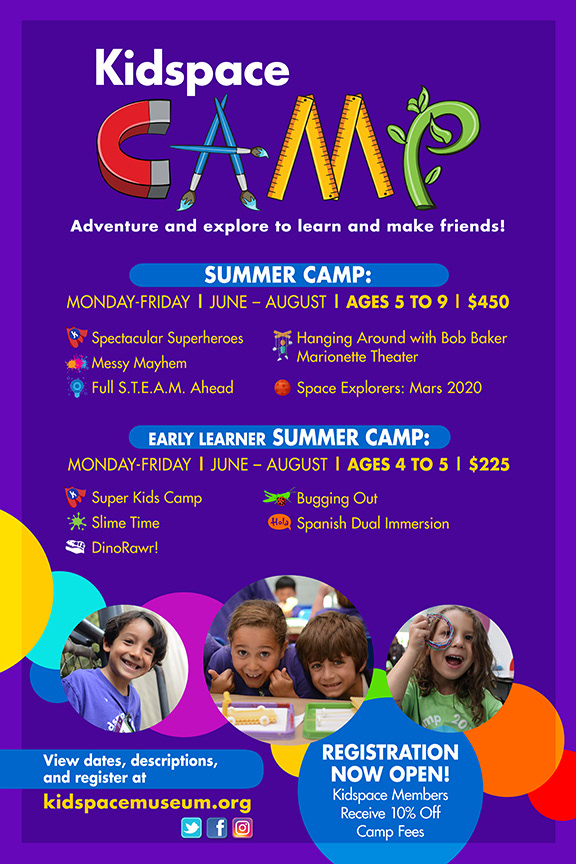 Kidspace

CAMP

Adventure and explore to learn and make friends!

SUMMER CAMP:

MONDAY-FRIDAY | JUNE – AUGUST | AGES 5 TO 9 | $450

Spectacular Superheroes

Messy Mayhem

Full S.T.E.A.M. Ahead

Hanging Around with Bob Baker Marionette Theater

Space Explorers: Mars 2020

EARLY LEARNER SUMMER CAMP:

MONDAY-FRIDAY | JUNE – AUGUST | AGES 4 TO 5 | $225

Super Kids Camp

Slime Time

DinoRawr!

Bugging Out

Hola

Spanish Dual Immersion

View dates, descriptions, and register at

kidspacemuseum.org

REGISTRATION NOW OPEN!

Kidspace Members Receive 10% Off Camp Fees